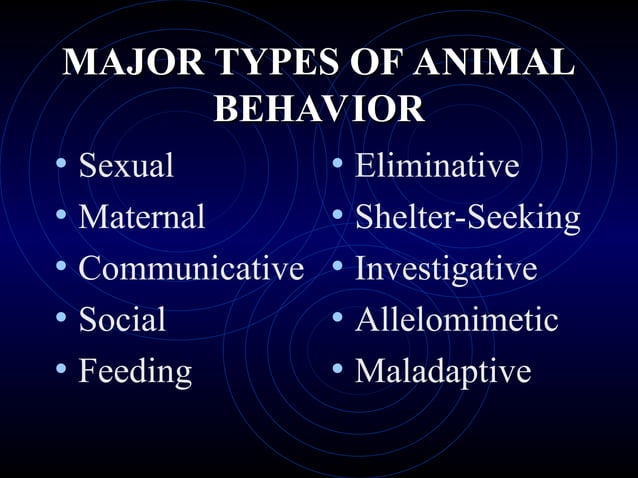 MAJOR TYPES OF ANIMAL BEHAVIOR

• Sexual
• Maternal
• Communicative
• Social
• Feeding

• Eliminative
• Shelter-Seeking
• Investigative
• Allelomimetic
• Maladaptive